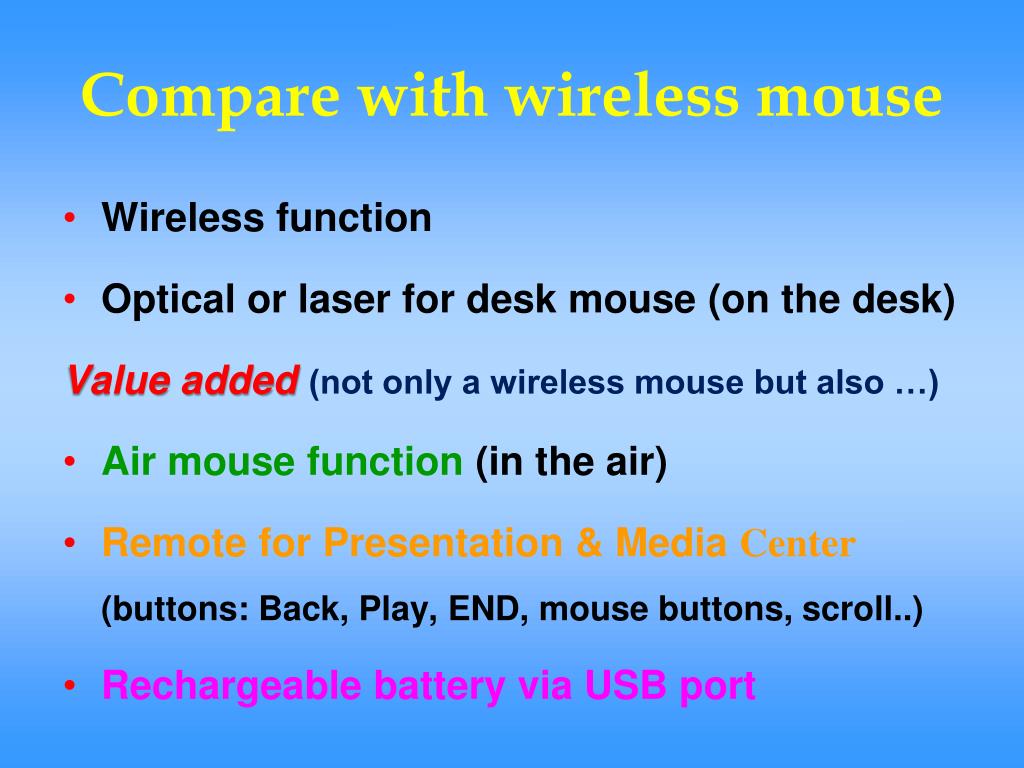 Compare with wireless mouse

• Wireless function

• Optical or laser for desk mouse (on the desk)

Value added (not only a wireless mouse but also …)

• Air mouse function (in the air)

• Remote for Presentation & Media Center

(buttons: Back, Play, END, mouse buttons, scroll..)

• Rechargeable battery via USB port